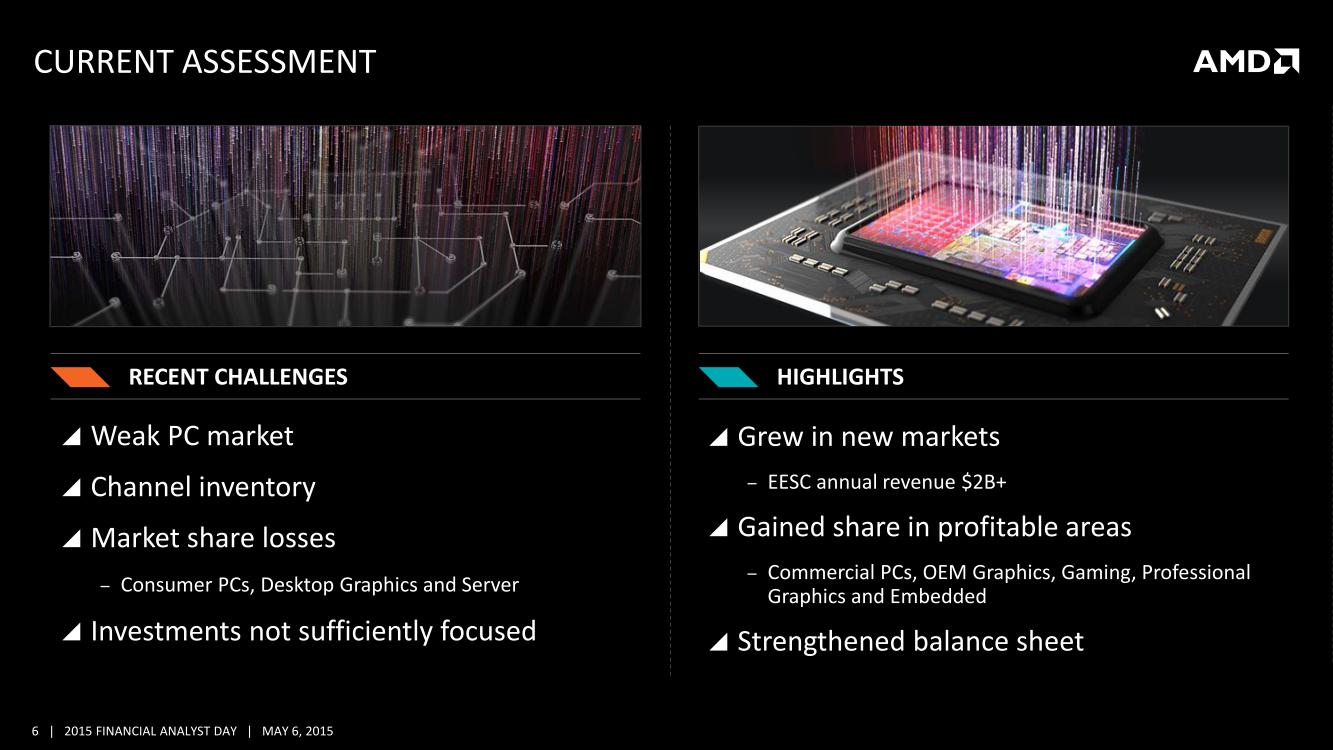 CURRENT ASSESSMENT

AMD

RECENT CHALLENGES

◢ Weak PC market

◢ Channel inventory

◢ Market share losses

– Consumer PCs, Desktop Graphics and Server

◢ Investments not sufficiently focused

HIGHLIGHTS

◢ Grew in new markets

– EESC annual revenue $2B+

◢ Gained share in profitable areas

– Commercial PCs, OEM Graphics, Gaming, Professional Graphics and Embedded

◢ Strengthened balance sheet

6 | 2015 FINANCIAL ANALYST DAY | MAY 6, 2015